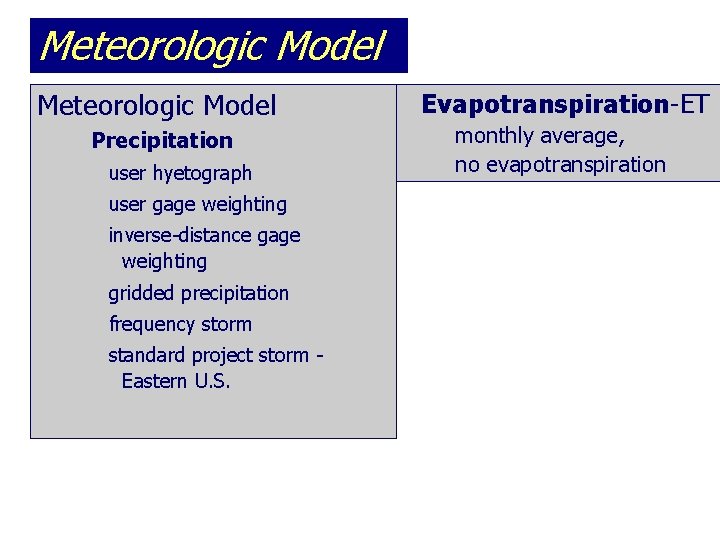 Meteorologic Model

Meteorologic Model

Precipitation

user hyetograph

user gage weighting

inverse-distance gage weighting

gridded precipitation

frequency storm

standard project storm - Eastern U.S.

Evapotranspiration-ET

monthly average,

no evapotranspiration